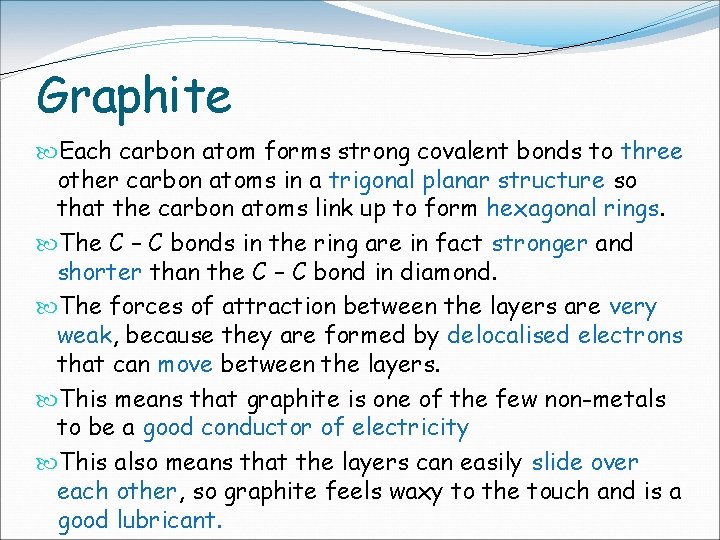 Graphite

Each carbon atom forms strong covalent bonds to three other carbon atoms in a trigonal planar structure so that the carbon atoms link up to form hexagonal rings.

The C – C bonds in the ring are in fact stronger and shorter than the C – C bond in diamond.

The forces of attraction between the layers are very weak, because they are formed by delocalised electrons that can move between the layers.

This means that graphite is one of the few non-metals to be a good conductor of electricity

This also means that the layers can easily slide over each other, so graphite feels waxy to the touch and is a good lubricant.